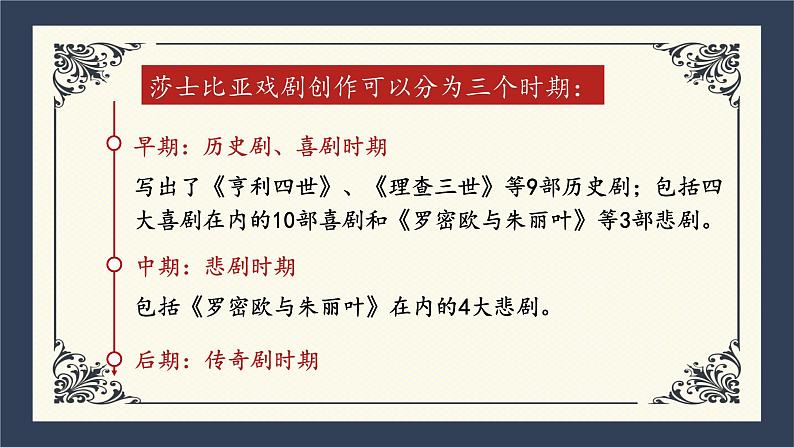 莎士比亚戏剧创作可以分为三个时期：

早期：历史剧、喜剧时期

写出了《亨利四世》、《理查三世》等9部历史剧；包括四大喜剧在内的10部喜剧和《罗密欧与朱丽叶》等3部悲剧。

中期：悲剧时期

包括《罗密欧与朱丽叶》在内的4大悲剧。

后期：传奇剧时期